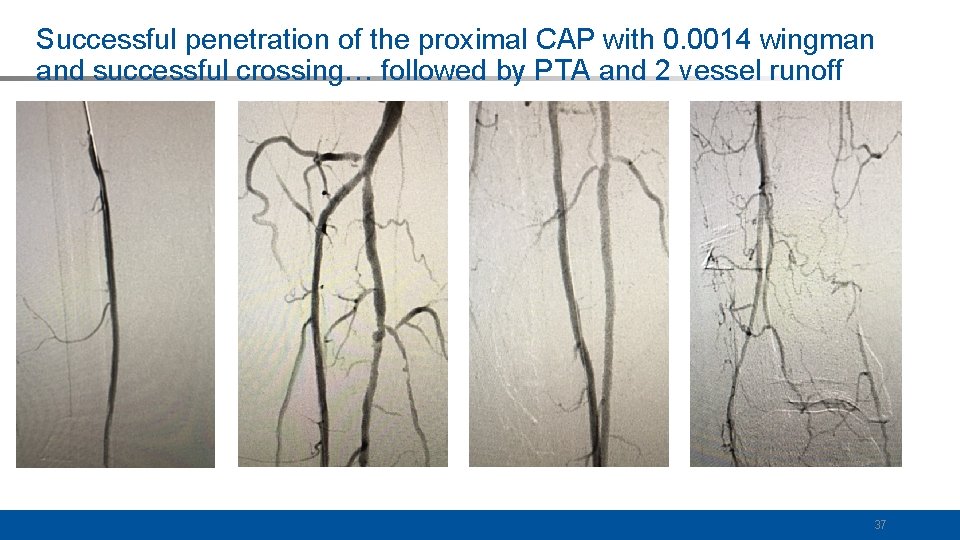 Successful penetration of the proximal CAP with 0.0014 wingman and successful crossing… followed by PTA and 2 vessel runoff

37